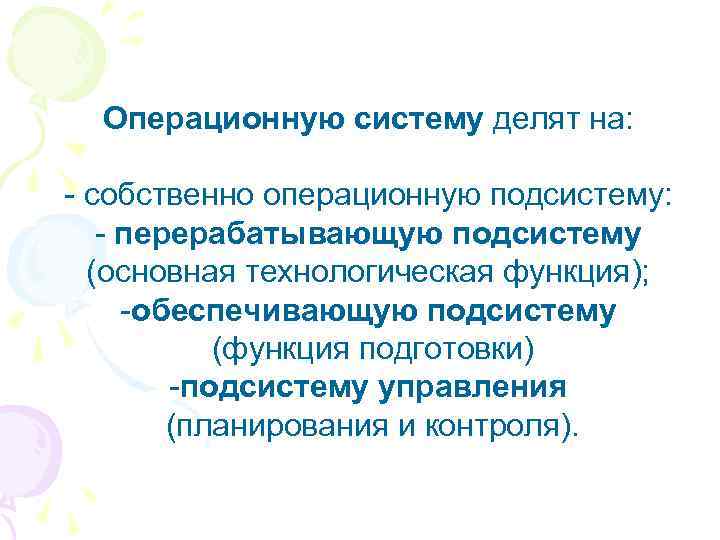 Операционную систему делят на:

- собственно операционную подсистему:
- перерабатывающую подсистему (основная технологическая функция);
-обеспечивающую подсистему (функция подготовки)
-подсистему управления (планирования и контроля).